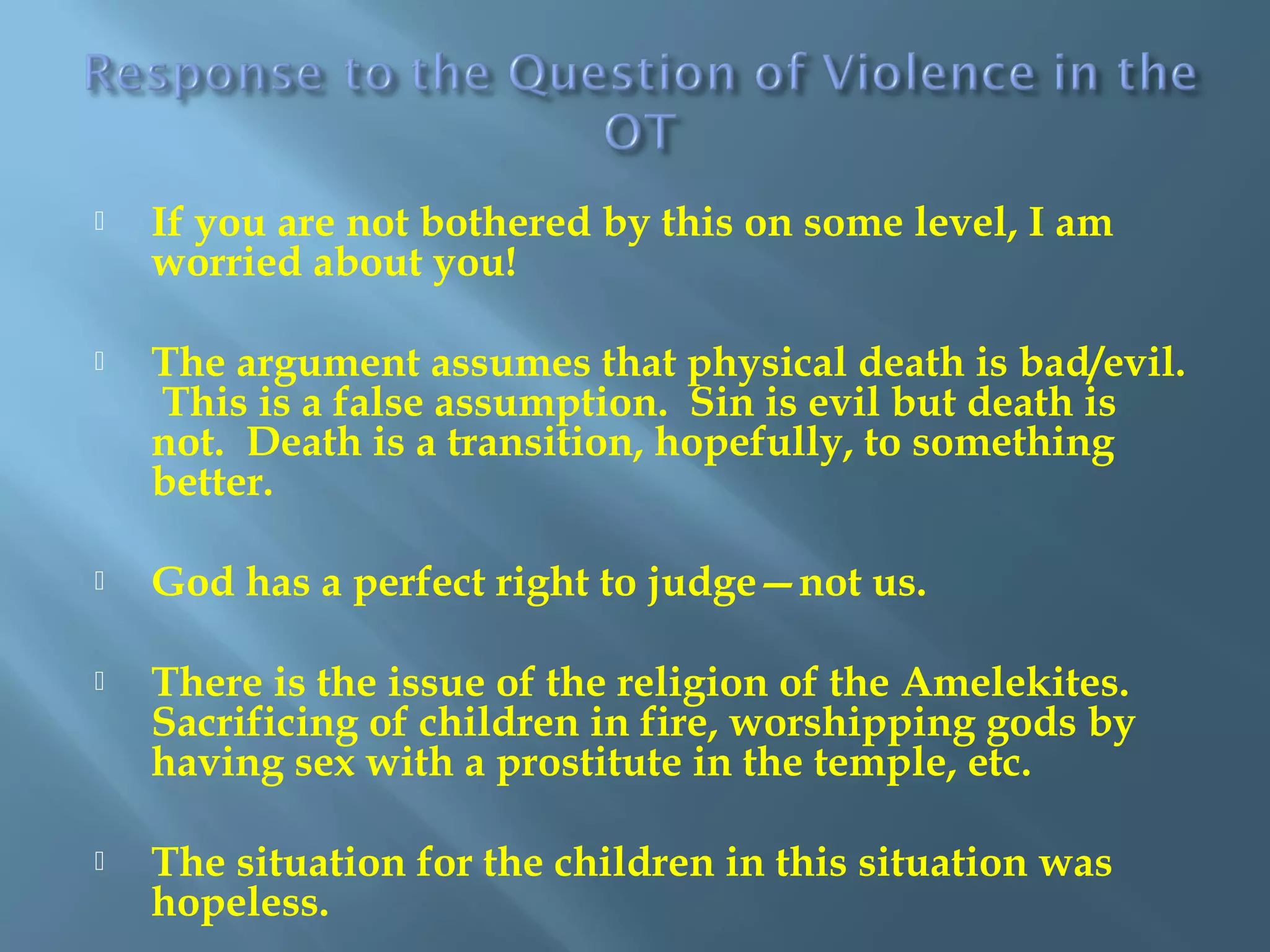 Response to the Question of Violence in the OT

If you are not bothered by this on some level, I am worried about you!

The argument assumes that physical death is bad/evil. This is a false assumption. Sin is evil but death is not. Death is a transition, hopefully, to something better.

God has a perfect right to judge—not us.

There is the issue of the religion of the Amelekites. Sacrificing of children in fire, worshipping gods by having sex with a prostitute in the temple, etc.

The situation for the children in this situation was hopeless.